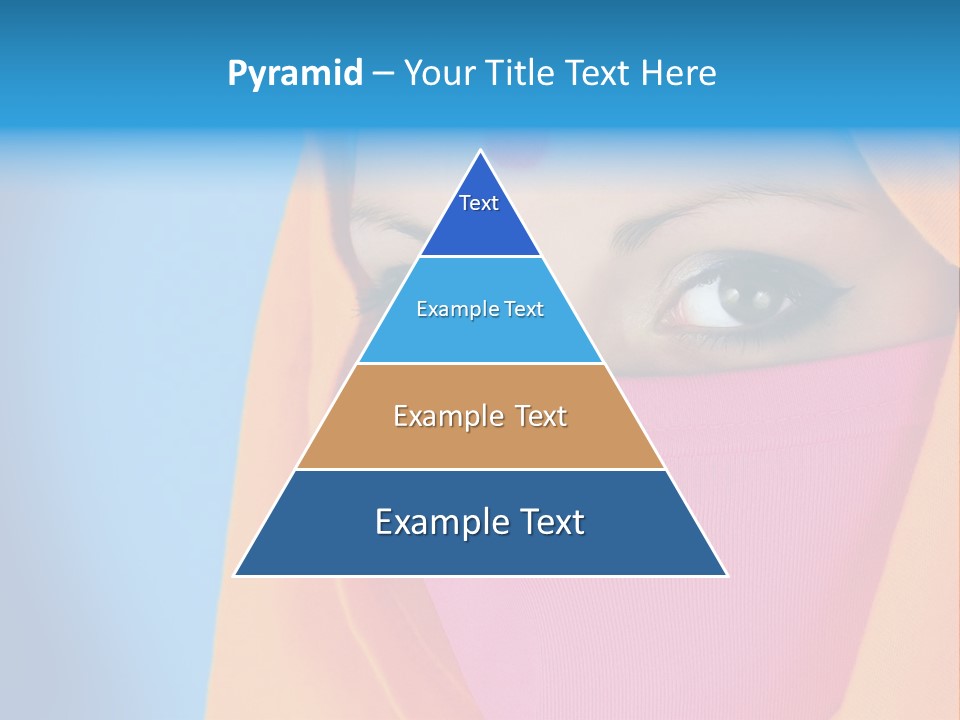 Pyramid – Your Title Text Here

Text

Example Text

Example Text

Example Text